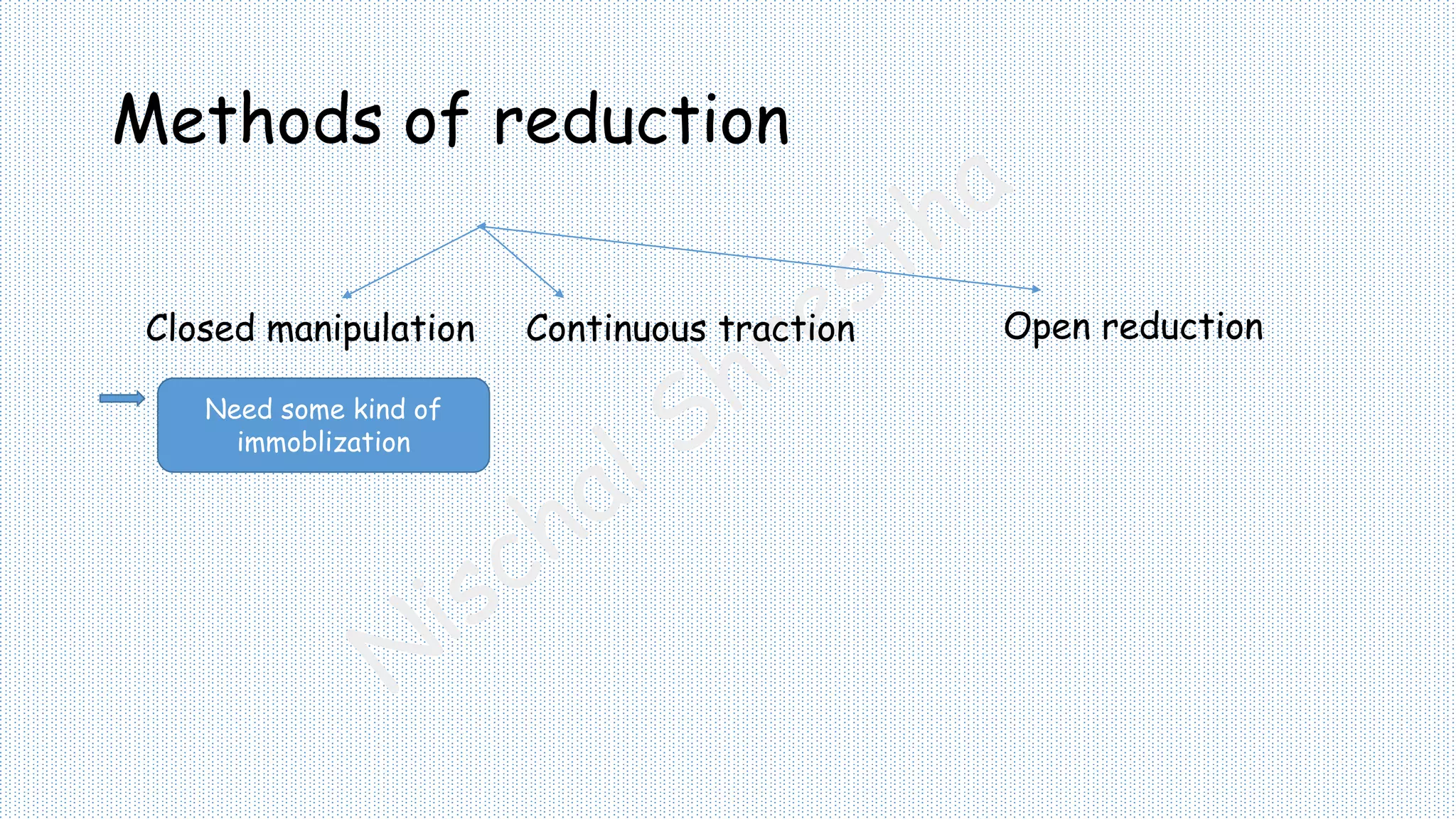 Methods of reduction

Closed manipulation

Continuous traction

Open reduction

Need some kind of immoblization

Nischal Shrestha